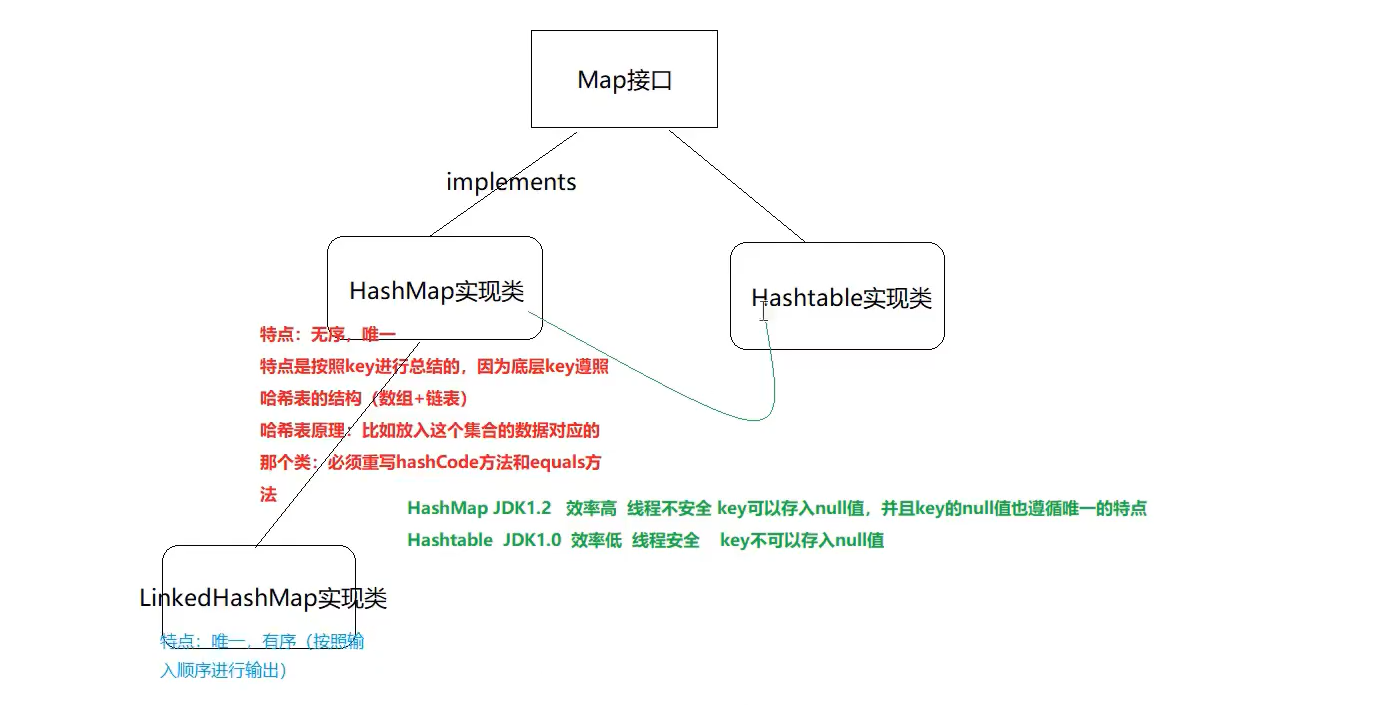 Map接口

implements

HashMap实现类

Hashtable实现类

特点：无序，唯一
特点是按照key进行总结的，因为底层key遵照哈希表的结构（数组+链表）
哈希表原理：比如放入这个集合的数据对应的那个类：必须重写hashCode方法和equals方法

HashMap JDK1.2 效率高 线程不安全 key可以存入null值，并且key的null值也遵循唯一的特点
Hashtable JDK1.0 效率低 线程安全 key不可以存入null值

LinkedHashMap实现类

特点：唯一，有序（按照输入顺序进行输出）